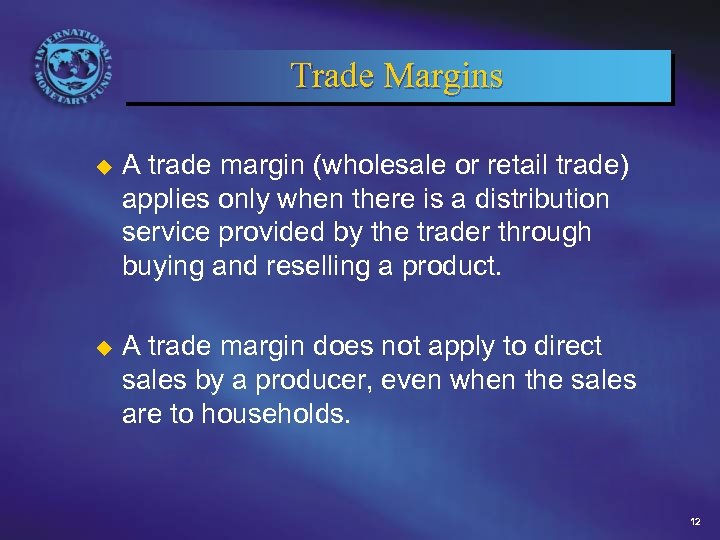 INTERNATIONAL MONETARY FUND

Trade Margins

A trade margin (wholesale or retail trade) applies only when there is a distribution service provided by the trader through buying and reselling a product.

A trade margin does not apply to direct sales by a producer, even when the sales are to households.

12